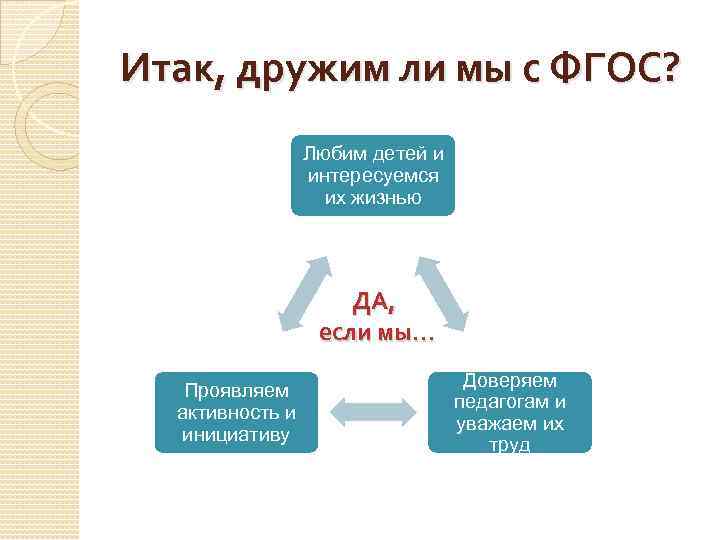 Итак, дружим ли мы с ФГОС?

Любим детей и интересуемся их жизнью

ДА, если мы…

Проявляем активность и инициативу

Доверяем педагогам и уважаем их труд